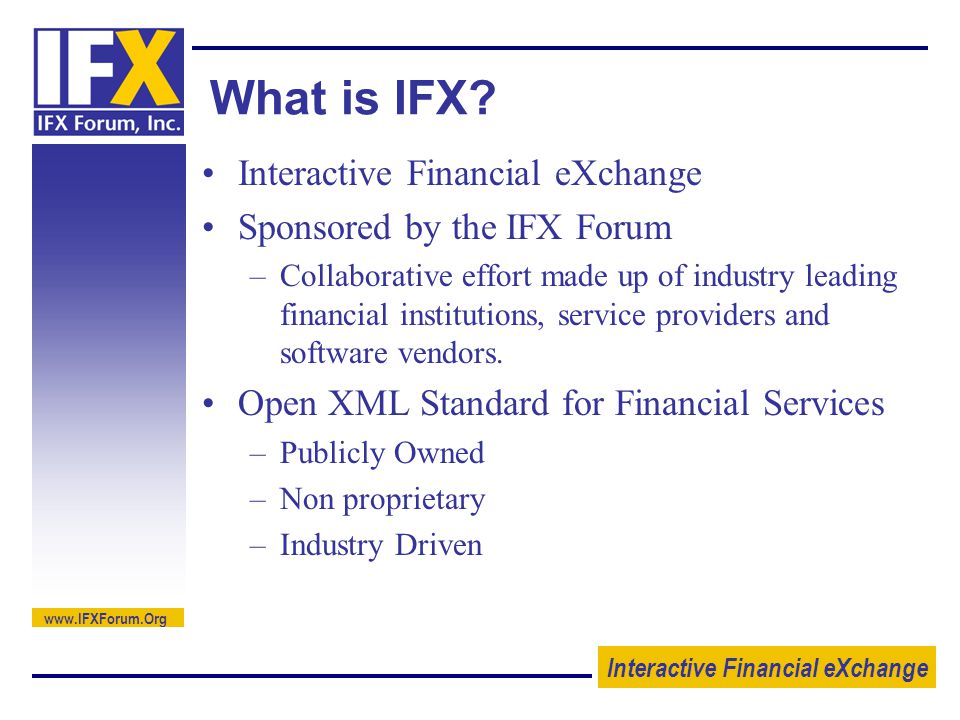 IFX
IFX Forum, Inc.

What is IFX?

• Interactive Financial eXchange
• Sponsored by the IFX Forum
– Collaborative effort made up of industry leading financial institutions, service providers and software vendors.
• Open XML Standard for Financial Services
– Publicly Owned
– Non proprietary
– Industry Driven

www.IFXForum.Org

Interactive Financial eXchange